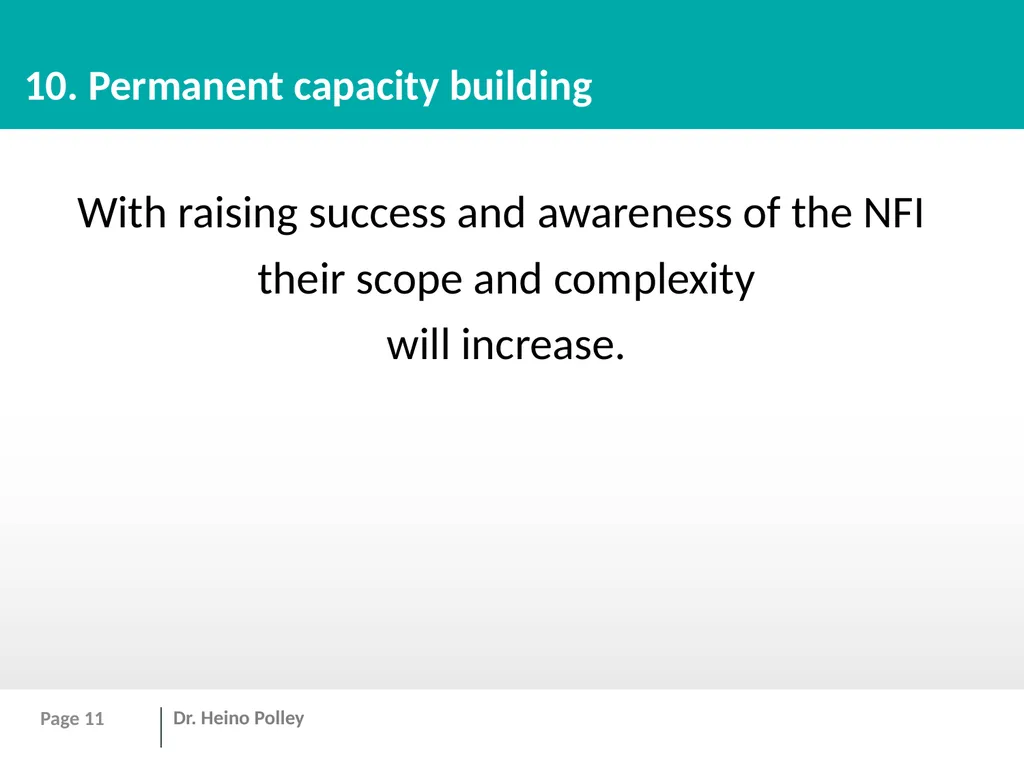 10. Permanent capacity building

With raising success and awareness of the NFI
their scope and complexity
will increase.

Page 11

Dr. Heino Polley